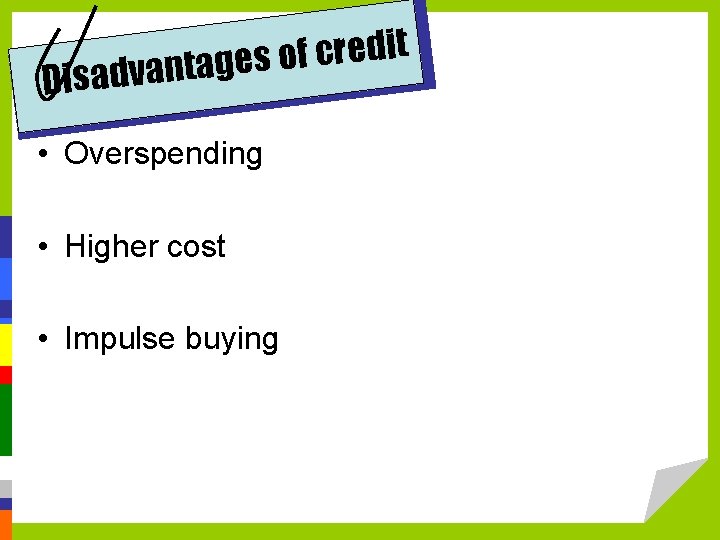 Disadvantages of credit

• Overspending

• Higher cost

• Impulse buying